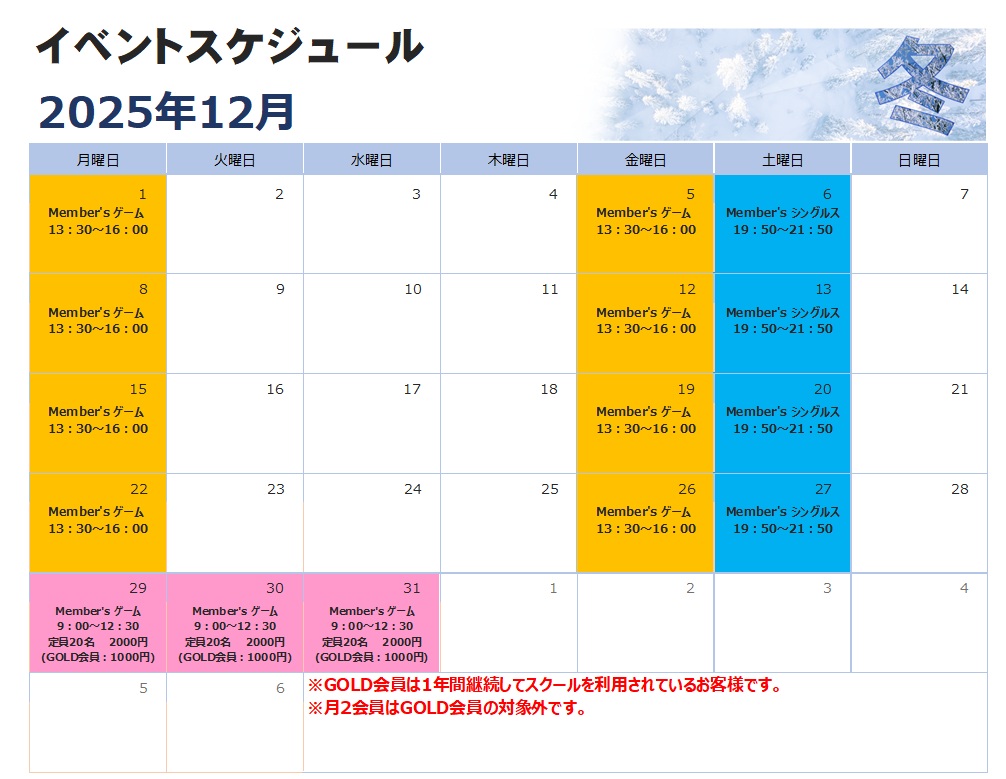 イベントスケジュール

2025年12月

冬

| 月曜日 | 火曜日 | 水曜日 | 木曜日 | 金曜日 | 土曜日 | 日曜日 |
|---|---|---|---|---|---|---|
| 1 Member's ゲーム 13：30～16：00 | 2 | 3 | 4 | 5 Member's ゲーム 13：30～16：00 | 6 Member's シングルス 19：50～21：50 | 7 |
| 8 Member's ゲーム 13：30～16：00 | 9 | 10 | 11 | 12 Member's ゲーム 13：30～16：00 | 13 Member's シングルス 19：50～21：50 | 14 |
| 15 Member's ゲーム 13：30～16：00 | 16 | 17 | 18 | 19 Member's ゲーム 13：30～16：00 | 20 Member's シングルス 19：50～21：50 | 21 |
| 22 Member's ゲーム 13：30～16：00 | 23 | 24 | 25 | 26 Member's ゲーム 13：30～16：00 | 27 Member's シングルス 19：50～21：50 | 28 |
| 29 Member's ゲーム 9：00～12：30 定員20名　2000円 (GOLD会員：1000円) | 30 Member's ゲーム 9：00～12：30 定員20名　2000円 (GOLD会員：1000円) | 31 Member's ゲーム 9：00～12：30 定員20名　2000円 (GOLD会員：1000円) | 1 | 2 | 3 | 4 |
| 5 | 6 | ※GOLD会員は1年間継続してスクールを利用されているお客様です。 ※月2会員はGOLD会員の対象外です。 | | | | |